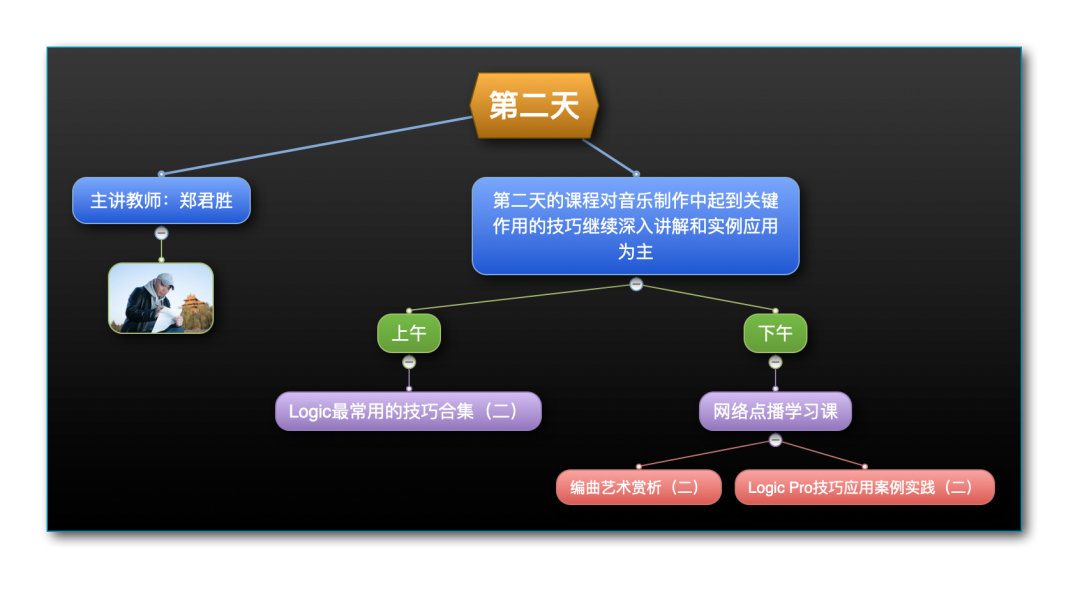 第二天

主讲教师：郑君胜

第二天的课程对音乐制作中起到关键作用的技巧继续深入讲解和实例应用为主

上午

Logic最常用的技巧合集（二）

下午

网络点播学习课

编曲艺术赏析（二）

Logic Pro技巧应用案例实践（二）